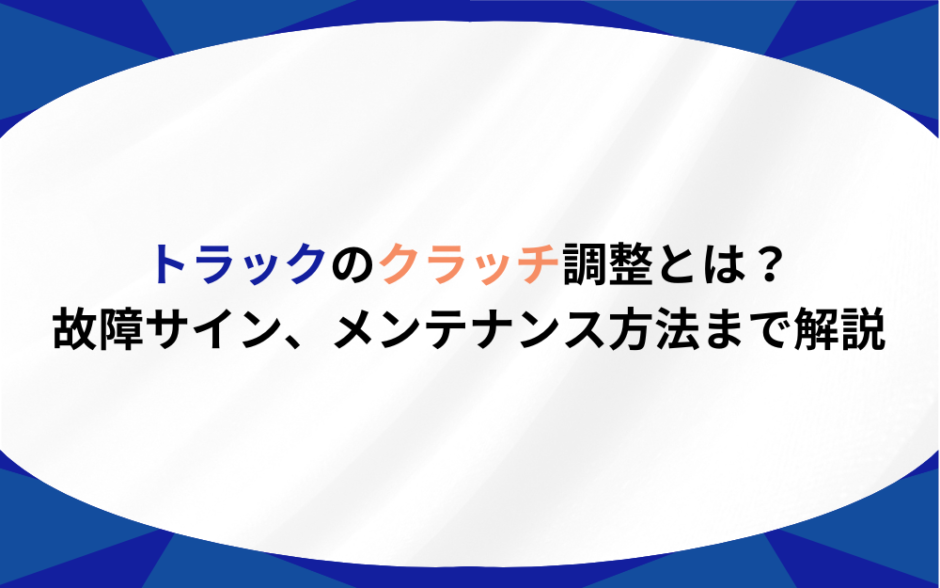 トラックのクラッチ調整とは？
故障サイン、メンテナンス方法まで解説